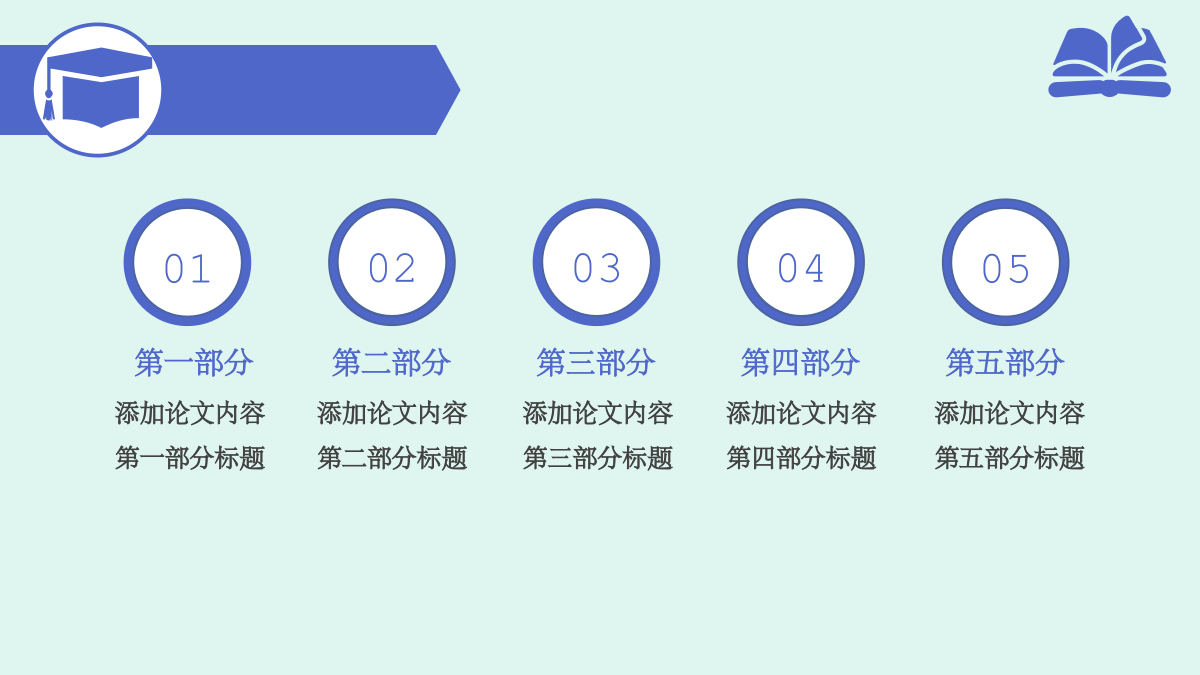 01

第一部分

添加论文内容
第一部分标题

02

第二部分

添加论文内容
第二部分标题

03

第三部分

添加论文内容
第三部分标题

04

第四部分

添加论文内容
第四部分标题

05

第五部分

添加论文内容
第五部分标题